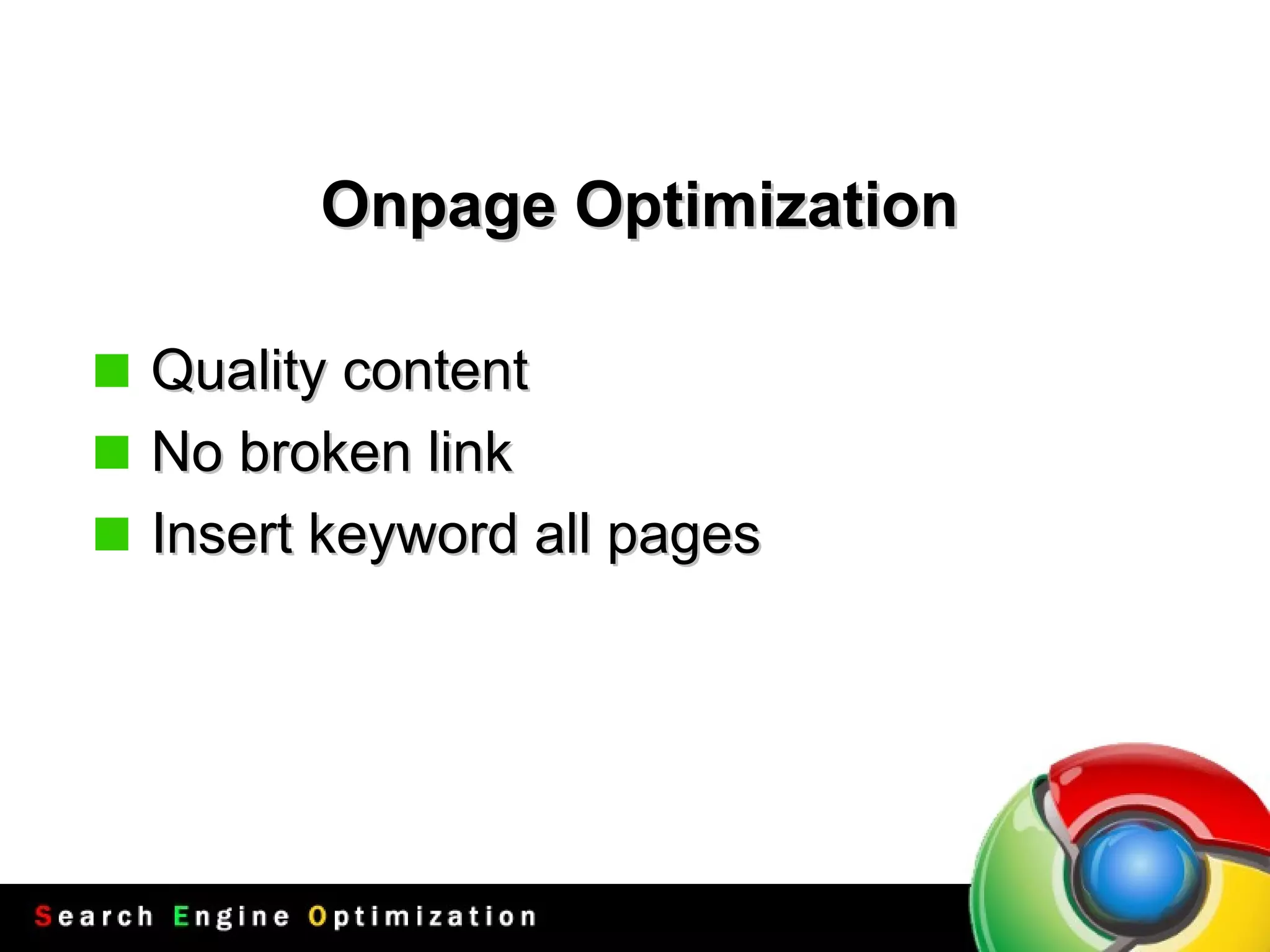 Onpage Optimization

Quality content
No broken link
Insert keyword all pages

Search Engine Optimization